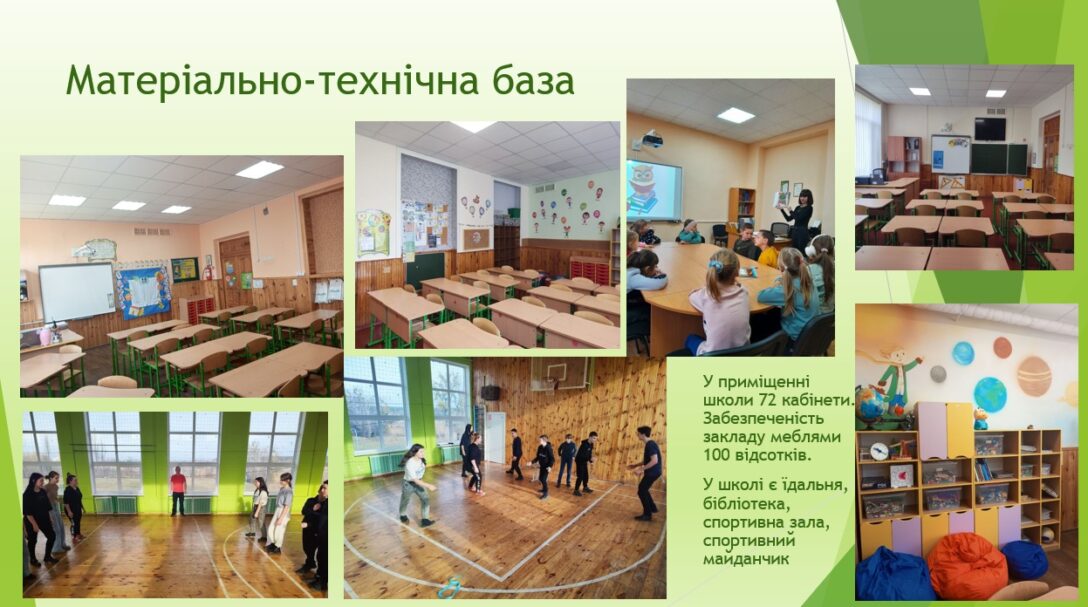 Матеріально-технічна база

У приміщенні школи 72 кабінети. Забезпеченість закладу меблями 100 відсотків.

У школі є їдальня, бібліотека, спортивна зала, спортивний майданчик